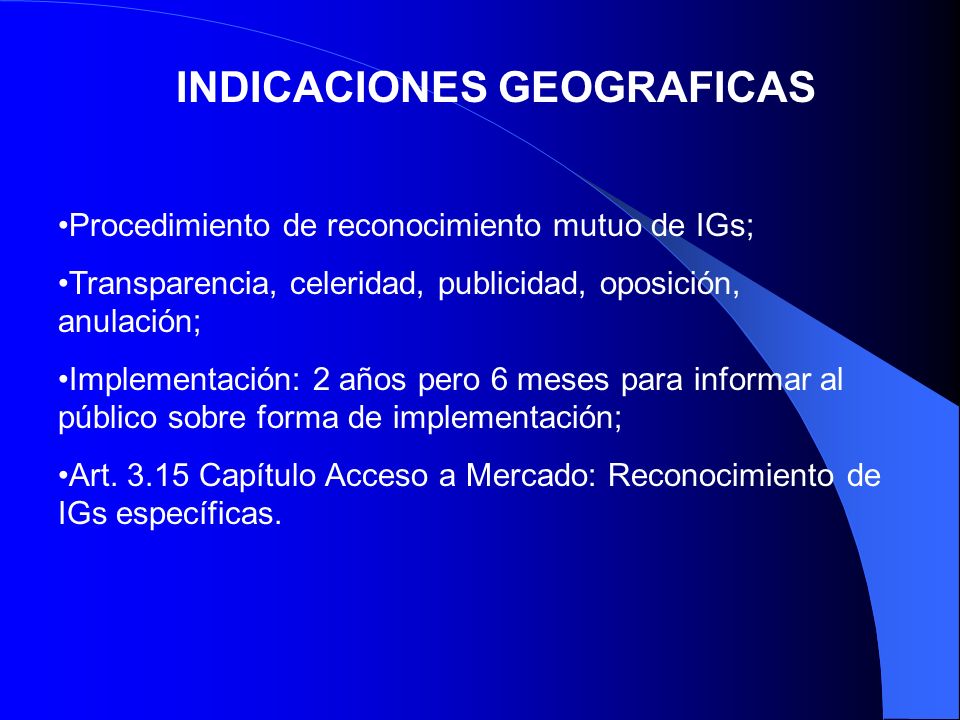 INDICACIONES GEOGRAFICAS

•Procedimiento de reconocimiento mutuo de IGs;

•Transparencia, celeridad, publicidad, oposición, anulación;

•Implementación: 2 años pero 6 meses para informar al público sobre forma de implementación;

•Art. 3.15 Capítulo Acceso a Mercado: Reconocimiento de IGs específicas.